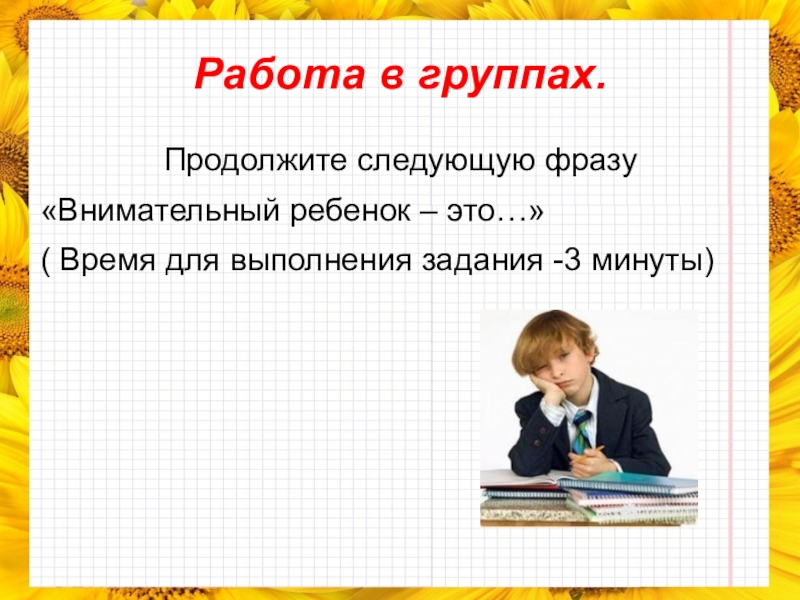 Работа в группах.

Продолжите следующую фразу

«Внимательный ребенок – это…»

( Время для выполнения задания -3 минуты)